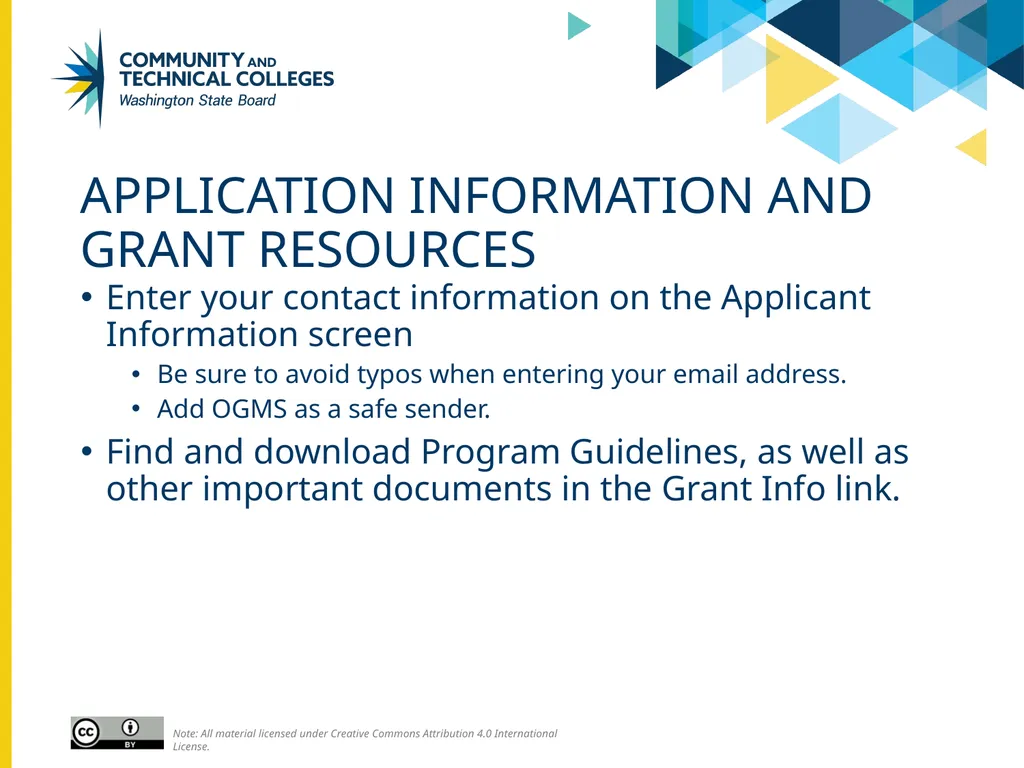 COMMUNITY AND TECHNICAL COLLEGES
Washington State Board

APPLICATION INFORMATION AND GRANT RESOURCES

• Enter your contact information on the Applicant Information screen
  • Be sure to avoid typos when entering your email address.
  • Add OGMS as a safe sender.
• Find and download Program Guidelines, as well as other important documents in the Grant Info link.

cc BY

Note: All material licensed under Creative Commons Attribution 4.0 International License.